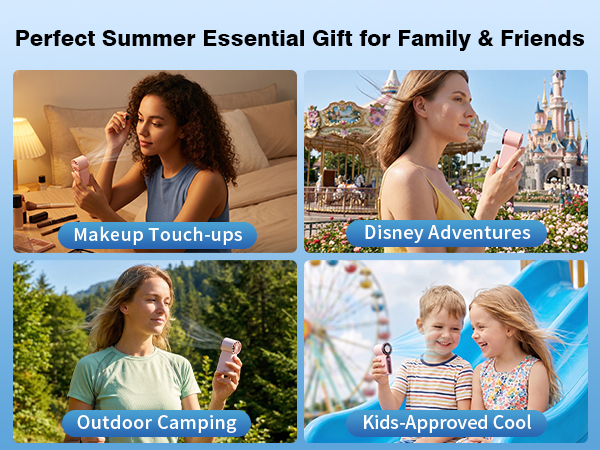 Perfect Summer Essential Gift for Family & Friends

Makeup Touch-ups

Disney Adventures

Outdoor Camping

Kids-Approved Cool